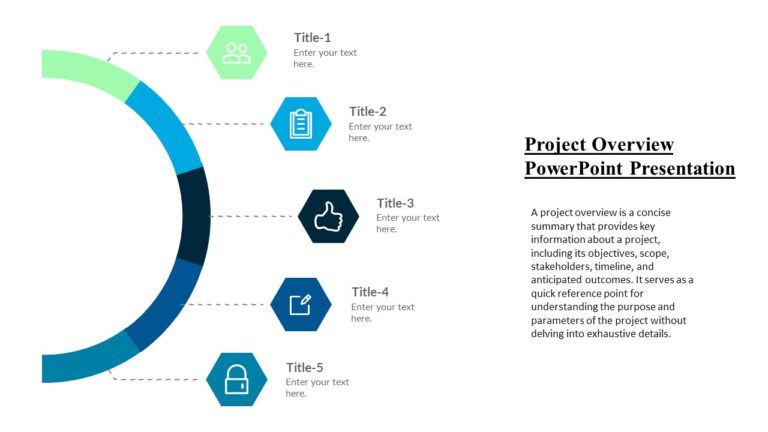 Title-1
Enter your text here.

Title-2
Enter your text here.

Title-3
Enter your text here.

Title-4
Enter your text here.

Title-5
Enter your text here.

Project Overview PowerPoint Presentation

A project overview is a concise summary that provides key information about a project, including its objectives, scope, stakeholders, timeline, and anticipated outcomes. It serves as a quick reference point for understanding the purpose and parameters of the project without delving into exhaustive details.